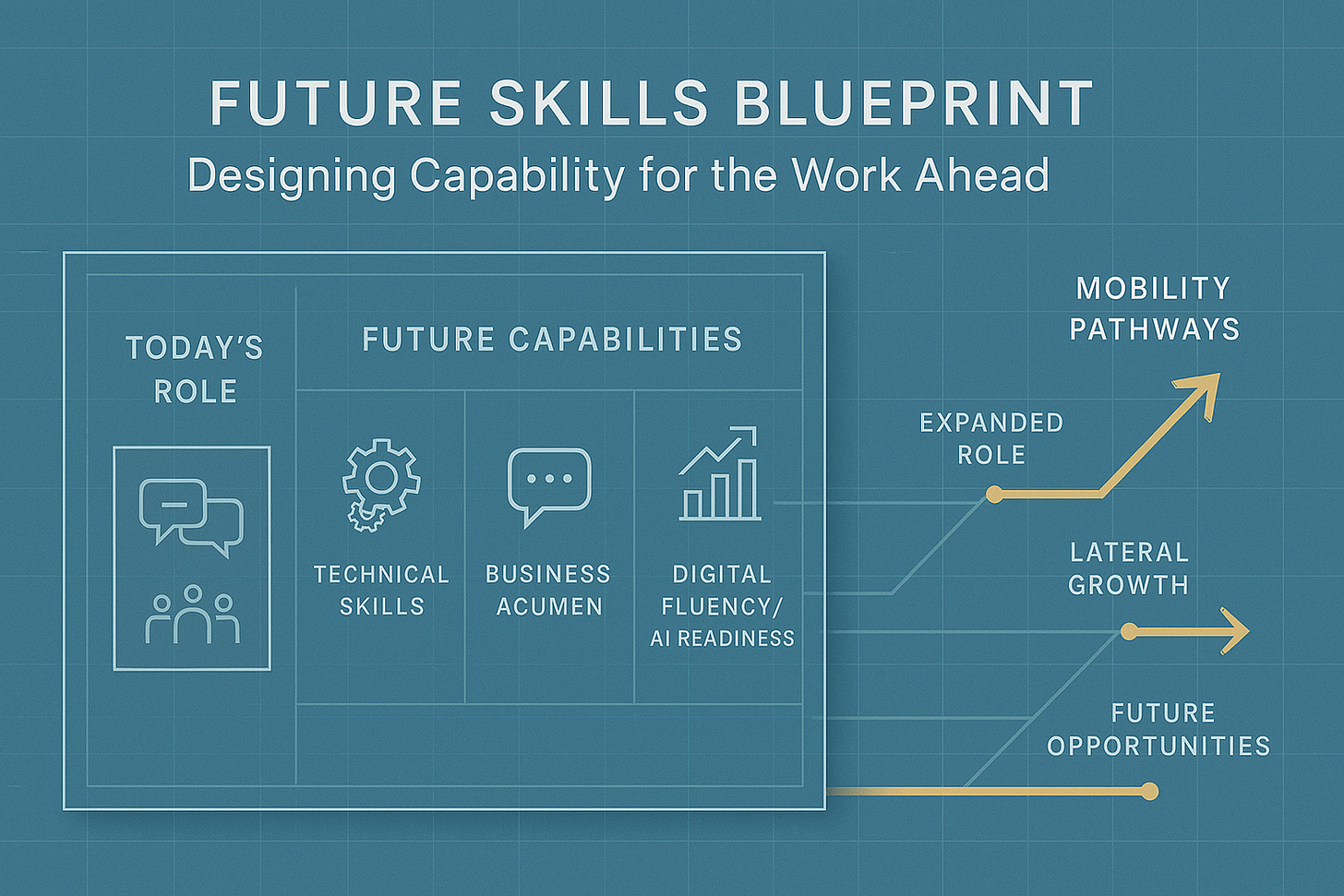 FUTURE SKILLS BLUEPRINT
Designing Capability for the Work Ahead

TODAY'S ROLE

FUTURE CAPABILITIES

TECHNICAL SKILLS

BUSINESS ACUMEN

DIGITAL FLUENCY/ AI READINESS

MOBILITY PATHWAYS

EXPANDED ROLE

LATERAL GROWTH

FUTURE OPPORTUNITIES